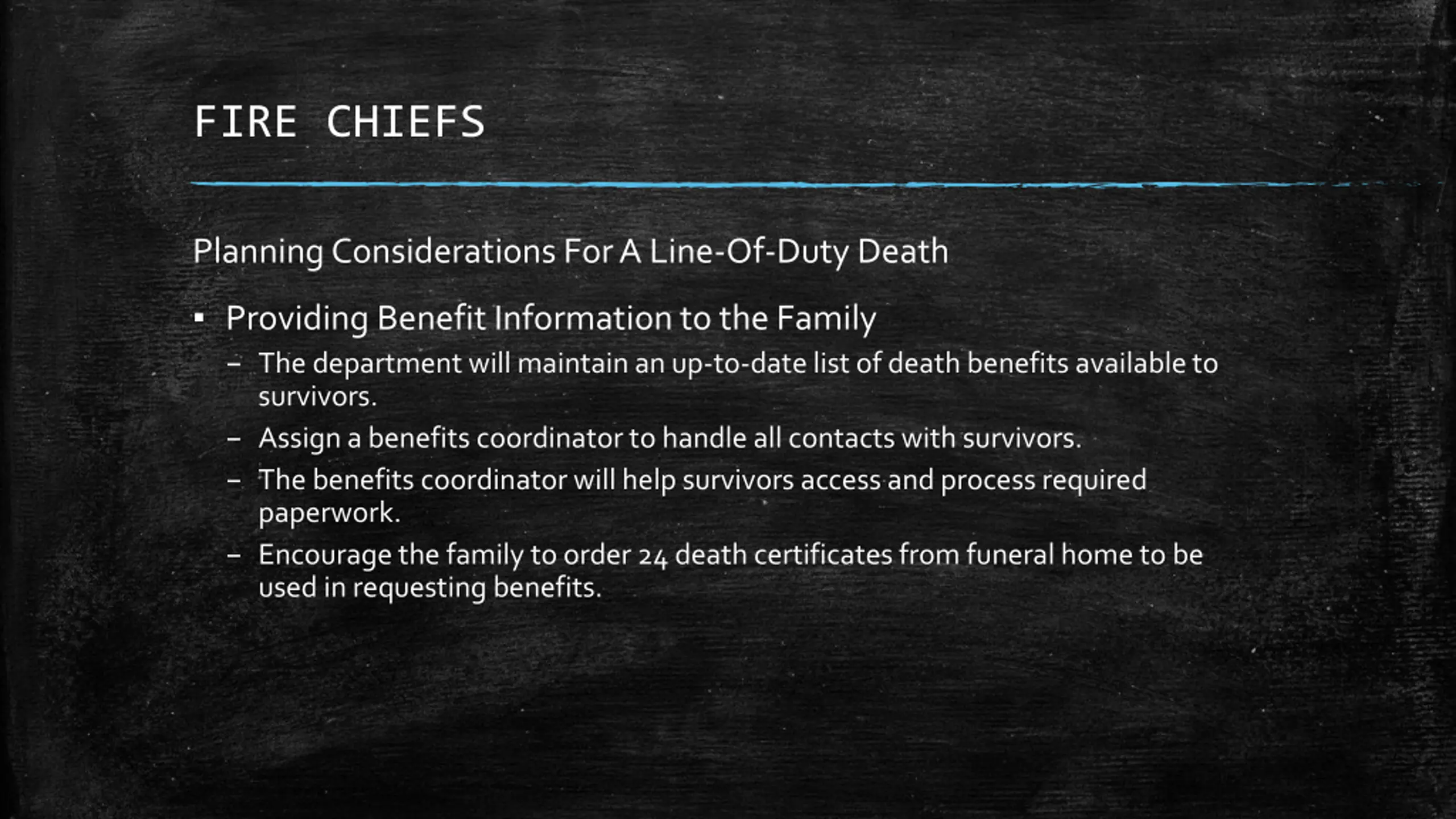 FIRE CHIEFS

Planning Considerations For A Line-Of-Duty Death

▪ Providing Benefit Information to the Family

– The department will maintain an up-to-date list of death benefits available to survivors.

– Assign a benefits coordinator to handle all contacts with survivors.

– The benefits coordinator will help survivors access and process required paperwork.

– Encourage the family to order 24 death certificates from funeral home to be used in requesting benefits.